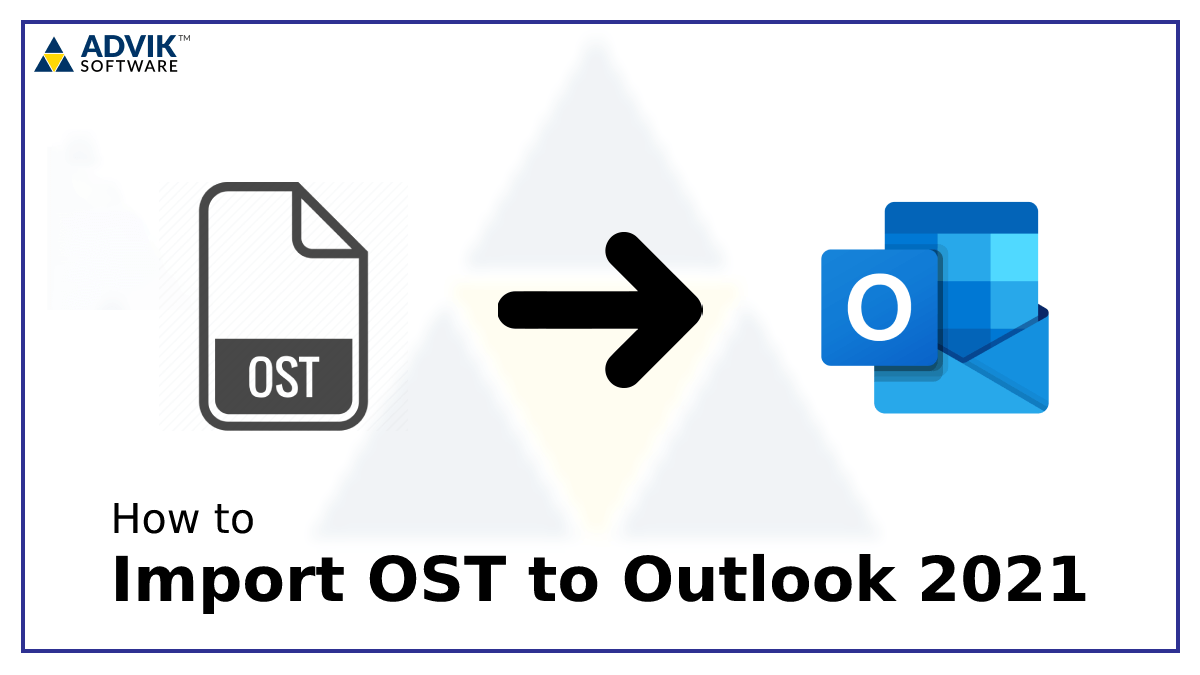 ADVIK™
SOFTWARE

OST

O

How to
Import OST to Outlook 2021